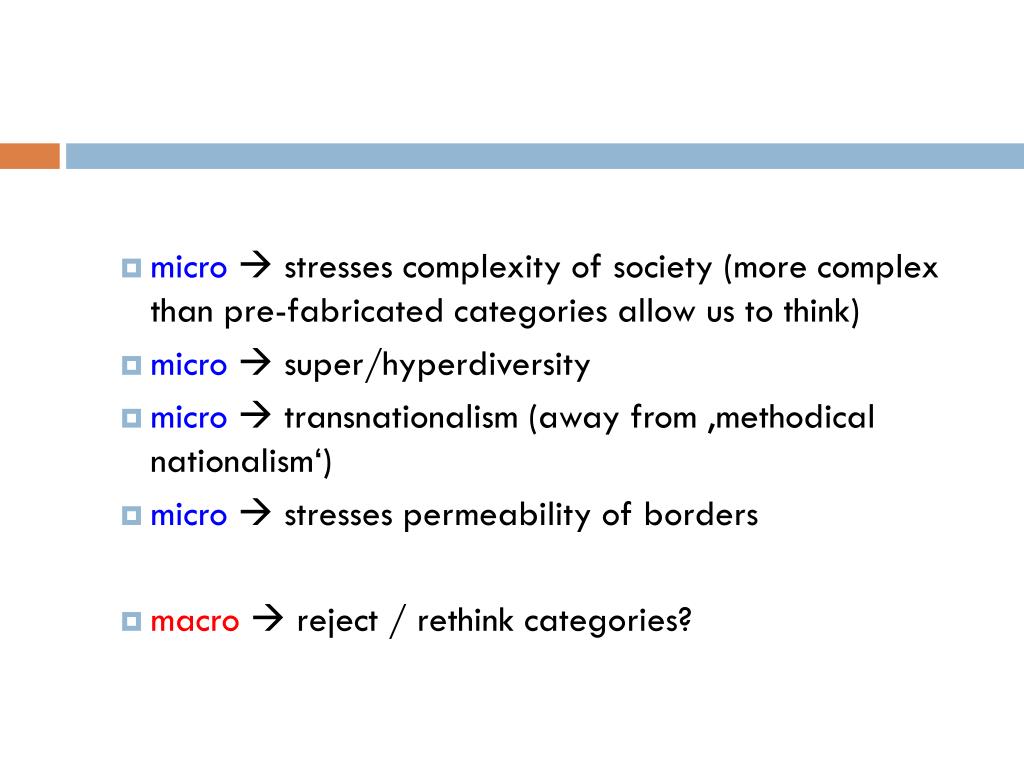 micro → stresses complexity of society (more complex than pre-fabricated categories allow us to think)

micro → super/hyperdiversity

micro → transnationalism (away from ‚methodical nationalism‘)

micro → stresses permeability of borders

macro → reject / rethink categories?